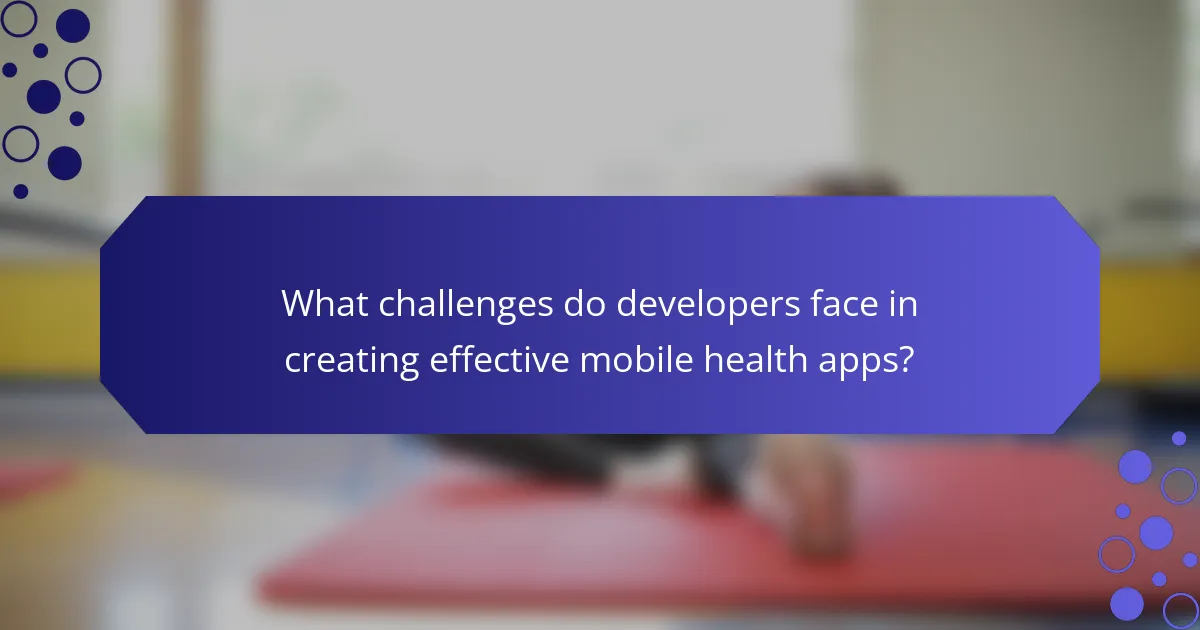 What challenges do developers face in creating effective mobile health apps?